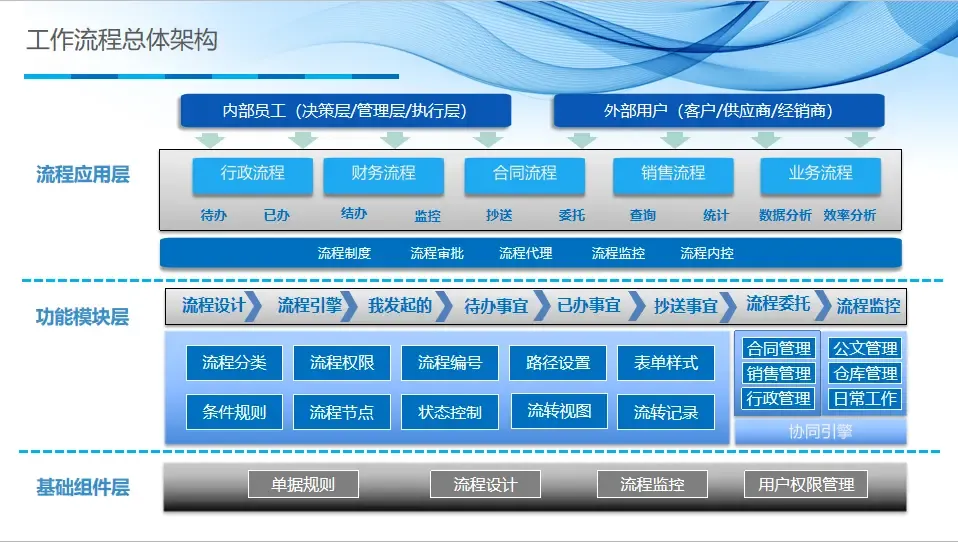 工作流程总体架构

内部员工（决策层/管理层/执行层）

外部用户（客户/供应商/经销商）

流程应用层

行政流程
财务流程
合同流程
销售流程
业务流程

待办
已办
结办
监控
抄送
委托
查询
统计
数据分析
效率分析

流程制度
流程审批
流程代理
流程监控
流程内控

功能模块层

流程设计
流程引擎
我发起的
待办事宜
已办事宜
抄送事宜
流程委托
流程监控

流程分类
流程权限
流程编号
路径设置
表单样式
条件规则
流程节点
状态控制
流转视图
流转记录

合同管理
公文管理
销售管理
仓库管理
行政管理
日常工作
协同引擎

基础组件层

单据规则
流程设计
流程监控
用户权限管理